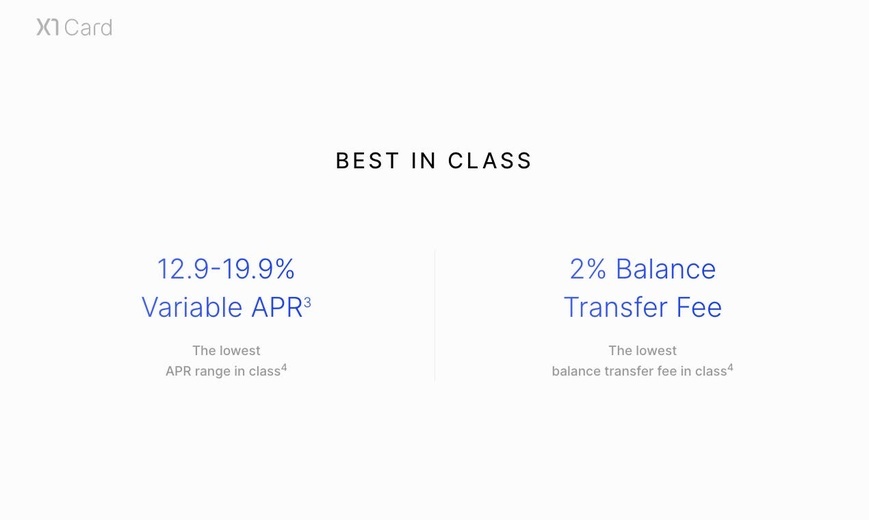 X1 Card

BEST IN CLASS

12.9-19.9% Variable APR$^3$

The lowest APR range in class$^4$

2% Balance Transfer Fee

The lowest balance transfer fee in class$^4$